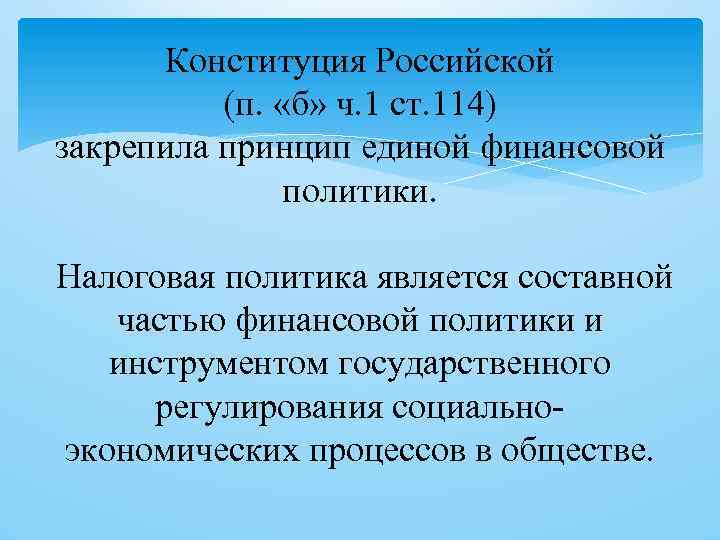 Конституция Российской (п. «б» ч.1 ст.114) закрепила принцип единой финансовой политики.

Налоговая политика является составной частью финансовой политики и инструментом государственного регулирования социально-экономических процессов в обществе.